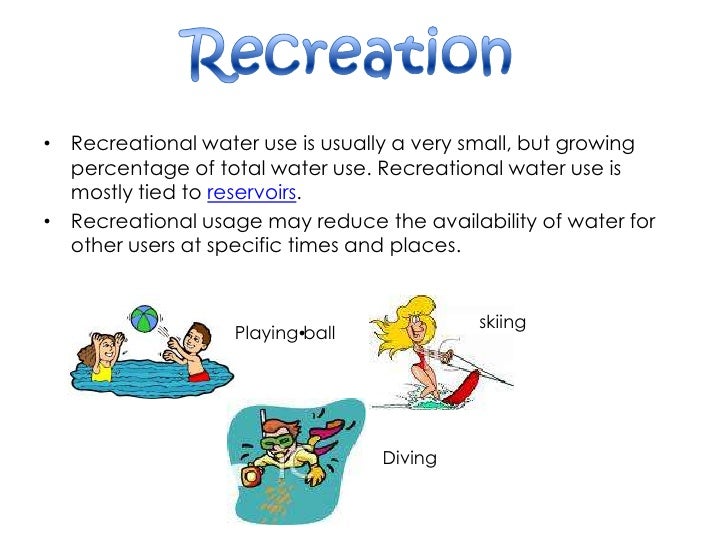 Recreation

• Recreational water use is usually a very small, but growing percentage of total water use. Recreational water use is mostly tied to reservoirs.
• Recreational usage may reduce the availability of water for other users at specific times and places.

Playing•ball

skiing

Diving